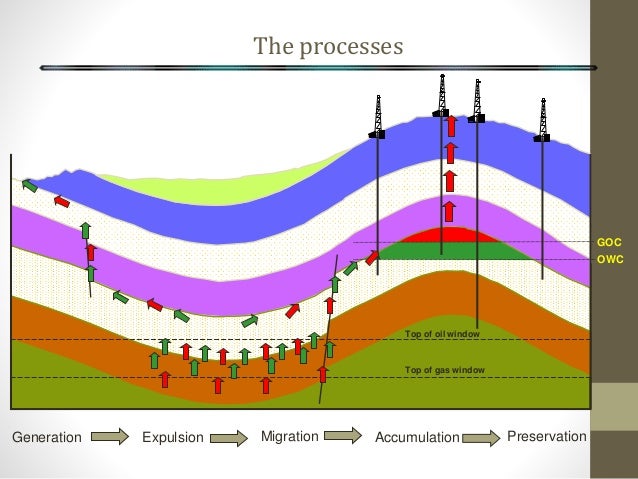 The processes

GOC
OWC

Top of oil window

Top of gas window

Generation Expulsion Migration Accumulation Preservation